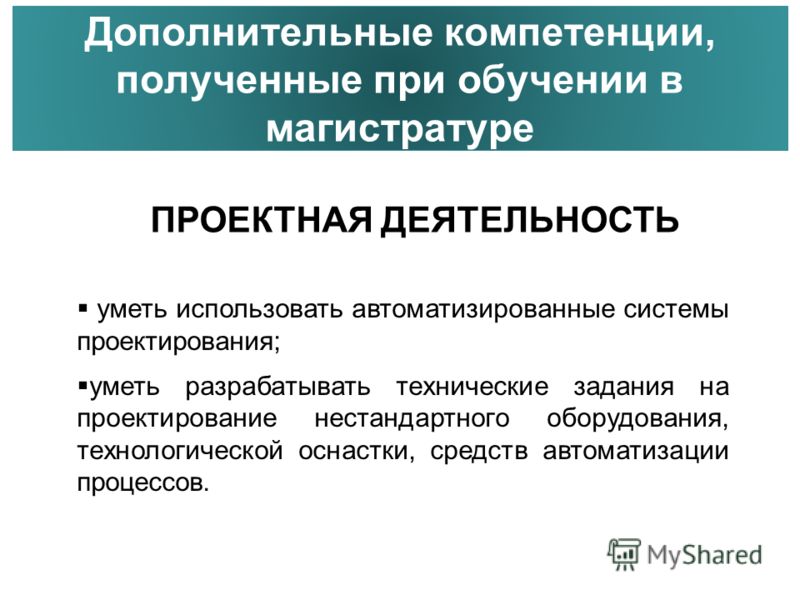 Дополнительные компетенции, полученные при обучении в магистратуре

ПРОЕКТНАЯ ДЕЯТЕЛЬНОСТЬ

▪ уметь использовать автоматизированные системы проектирования;

▪уметь разрабатывать технические задания на проектирование нестандартного оборудования, технологической оснастки, средств автоматизации процессов.

MyShared